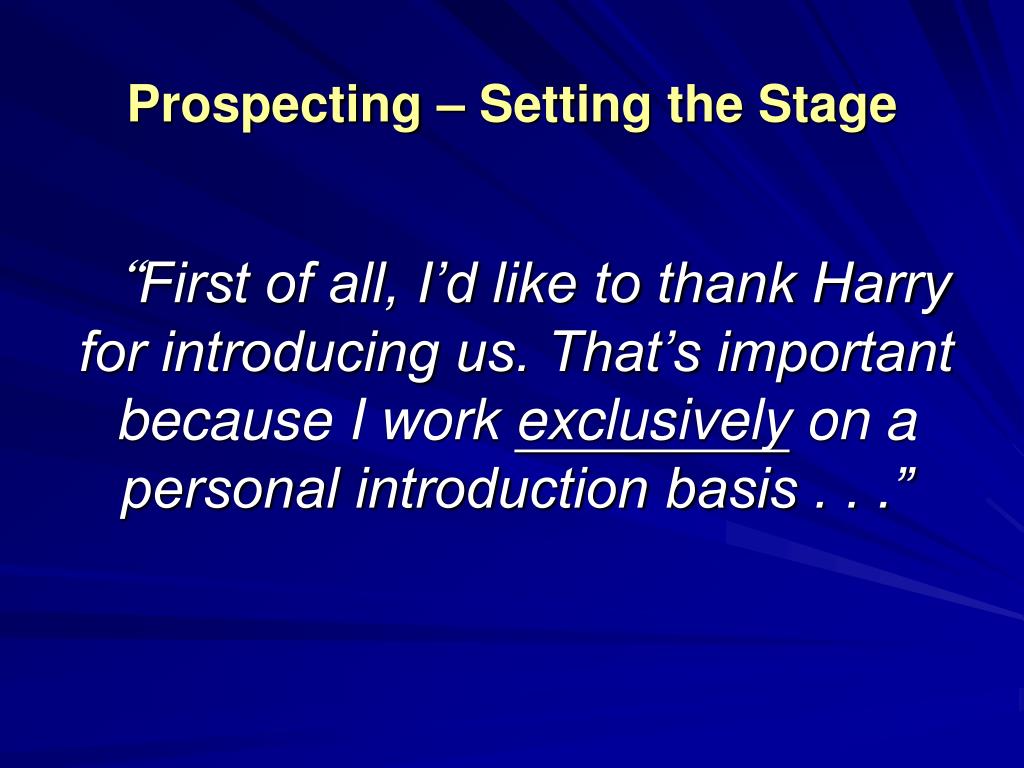 Prospecting – Setting the Stage

“First of all, I’d like to thank Harry for introducing us. That’s important because I work exclusively on a personal introduction basis . . .”